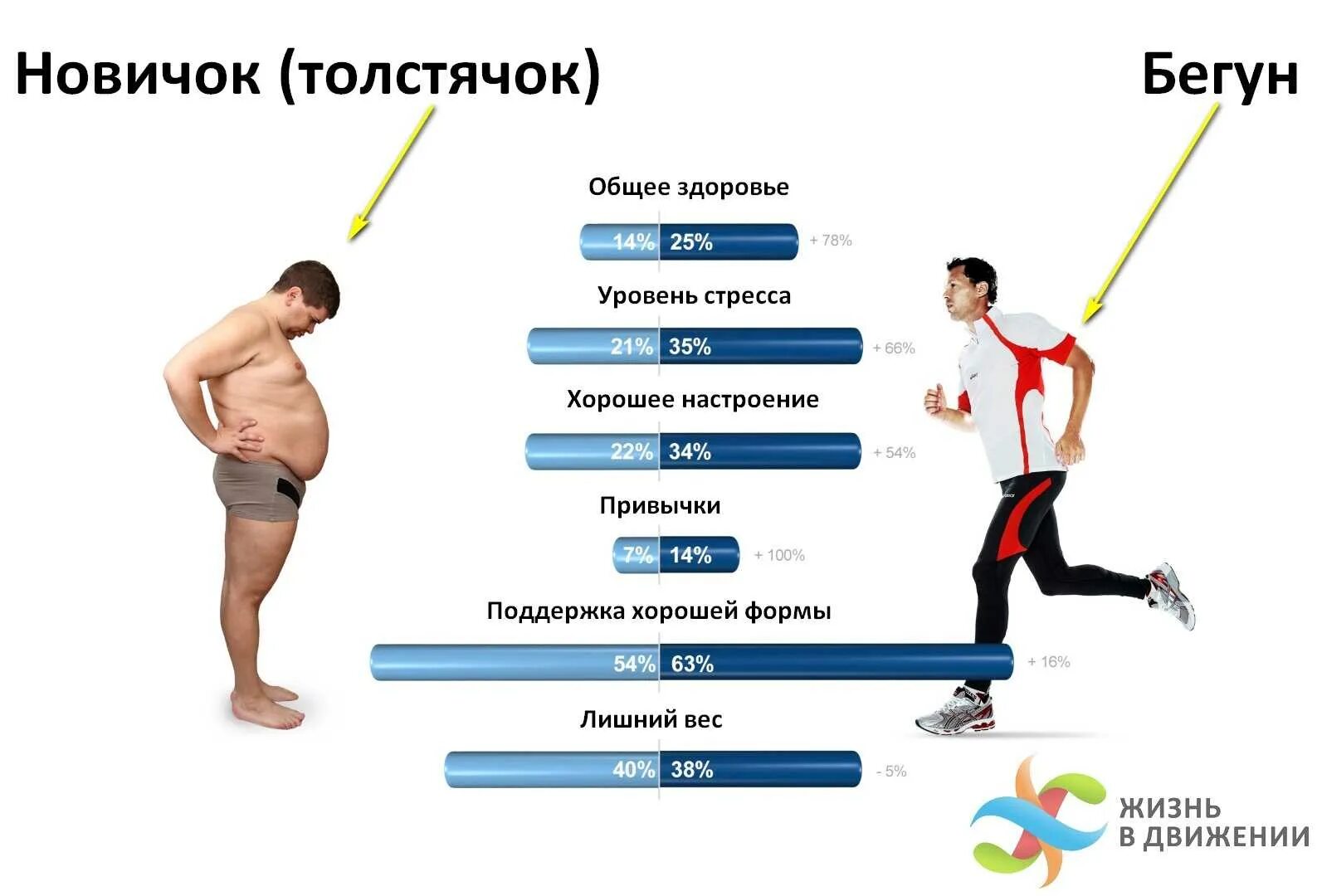 Новичок (толстячок)

Бегун

Общее здоровье

14% 25% + 78%

Уровень стресса

21% 35% + 66%

Хорошее настроение

22% 34% + 54%

Привычки

7% 14% + 100%

Поддержка хорошей формы

54% 63% + 16%

Лишний вес

40% 38% - 5%

ЖИЗНЬ В ДВИЖЕНИИ